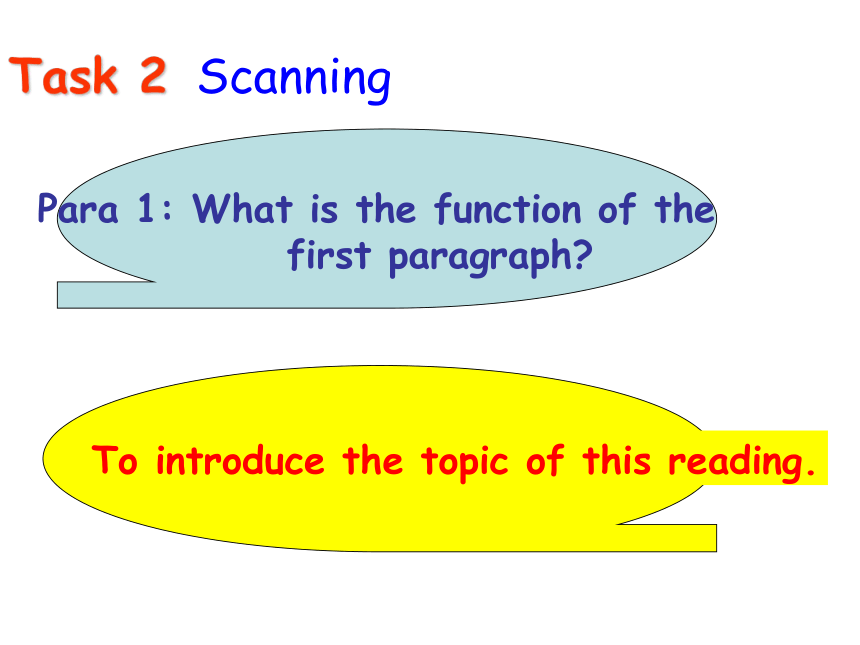 Task 2 Scanning

Para 1: What is the function of the first paragraph?

To introduce the topic of this reading.